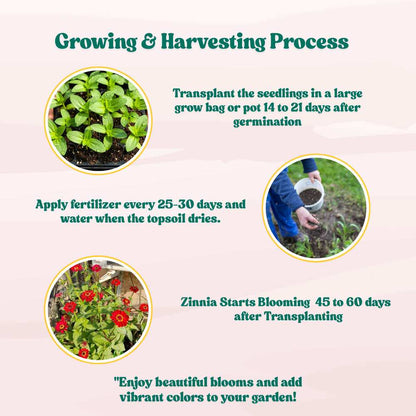 Growing & Harvesting Process

Transplant the seedlings in a large grow bag or pot 14 to 21 days after germination

Apply fertilizer every 25-30 days and water when the topsoil dries.

Zinnia Starts Blooming 45 to 60 days after Transplanting

"Enjoy beautiful blooms and add vibrant colors to your garden!